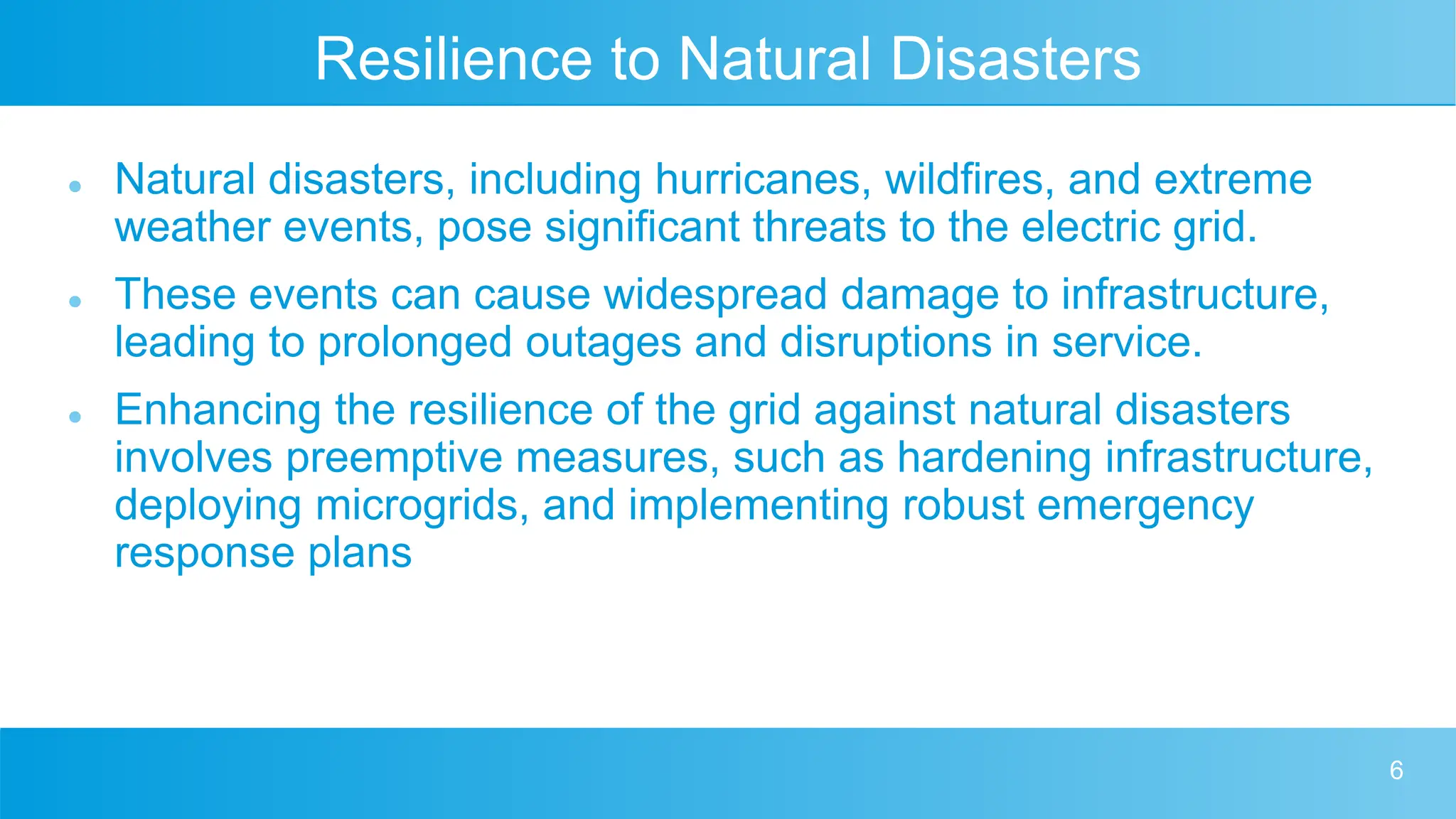 Resilience to Natural Disasters

- Natural disasters, including hurricanes, wildfires, and extreme weather events, pose significant threats to the electric grid.
- These events can cause widespread damage to infrastructure, leading to prolonged outages and disruptions in service.
- Enhancing the resilience of the grid against natural disasters involves preemptive measures, such as hardening infrastructure, deploying microgrids, and implementing robust emergency response plans

6